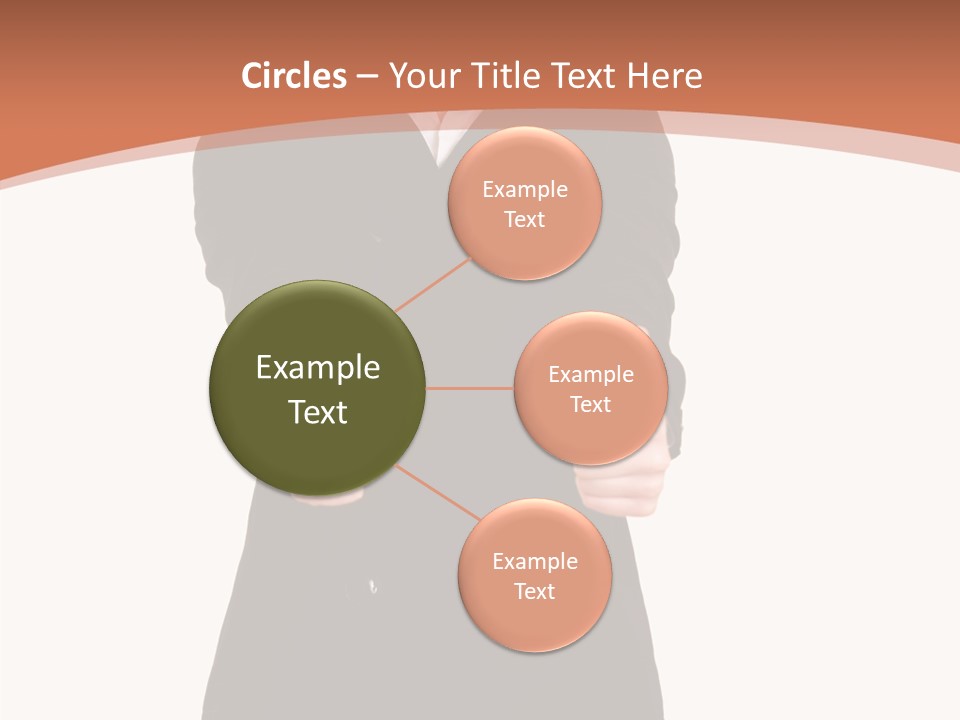 Circles – Your Title Text Here

Example Text

Example Text

Example Text

Example Text